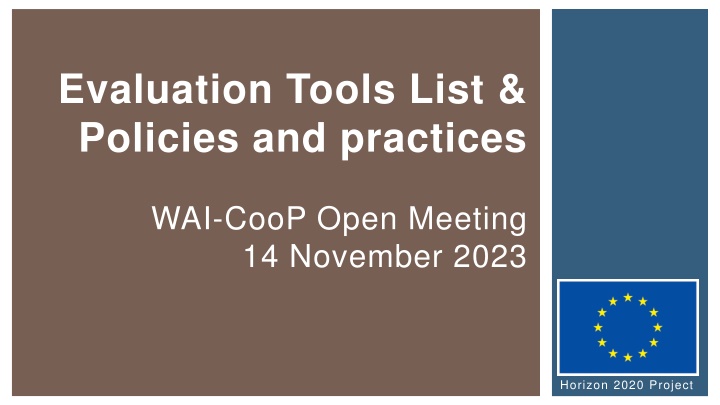 Evaluation Tools List & Policies and practices

WAI-CooP Open Meeting
14 November 2023

Horizon 2020 Project